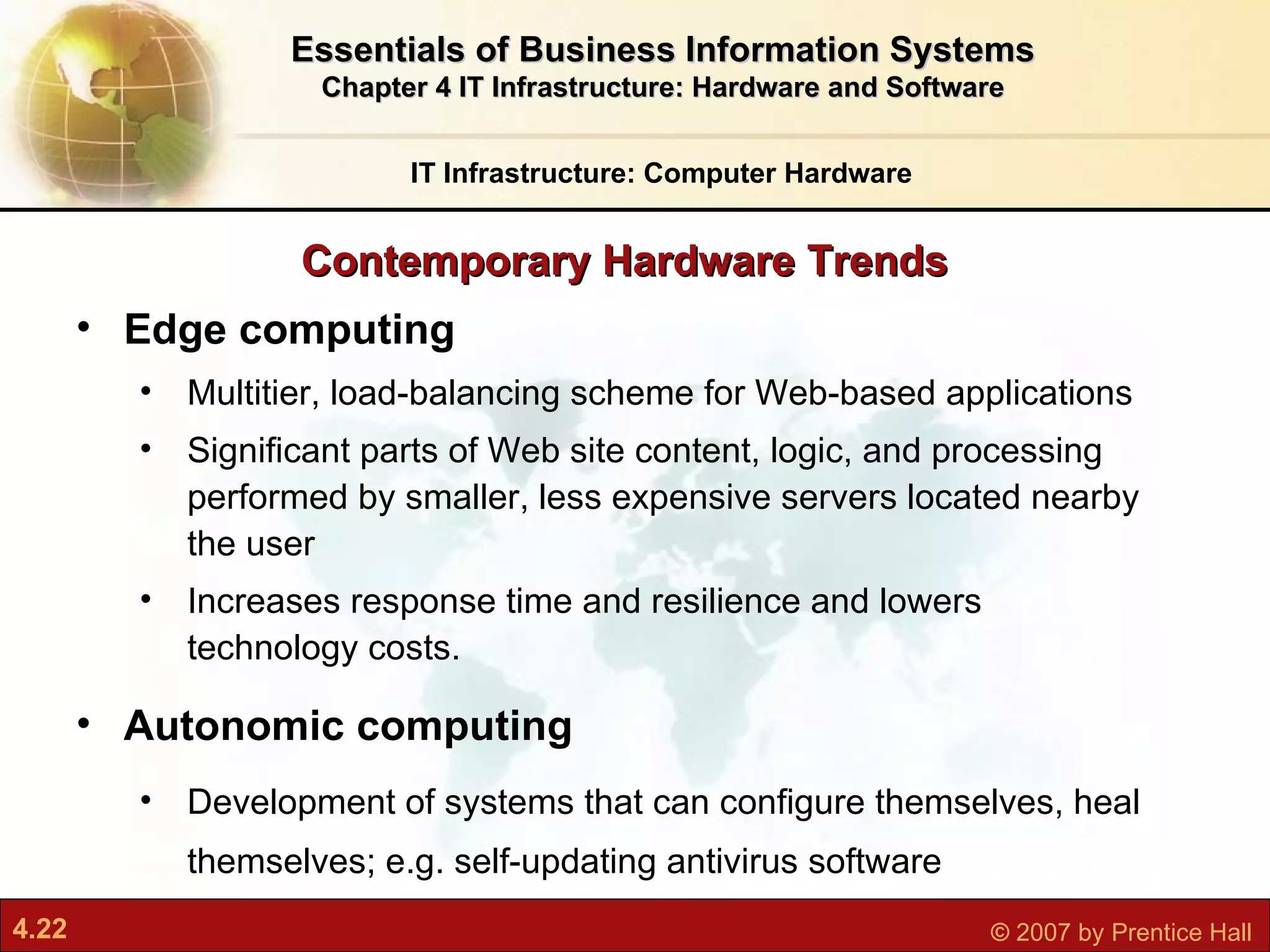 Essentials of Business Information Systems
Chapter 4 IT Infrastructure: Hardware and Software

IT Infrastructure: Computer Hardware

Contemporary Hardware Trends

• Edge computing

• Multitier, load-balancing scheme for Web-based applications

• Significant parts of Web site content, logic, and processing performed by smaller, less expensive servers located nearby the user

• Increases response time and resilience and lowers technology costs.

• Autonomic computing

• Development of systems that can configure themselves, heal themselves; e.g. self-updating antivirus software

4.22

© 2007 by Prentice Hall